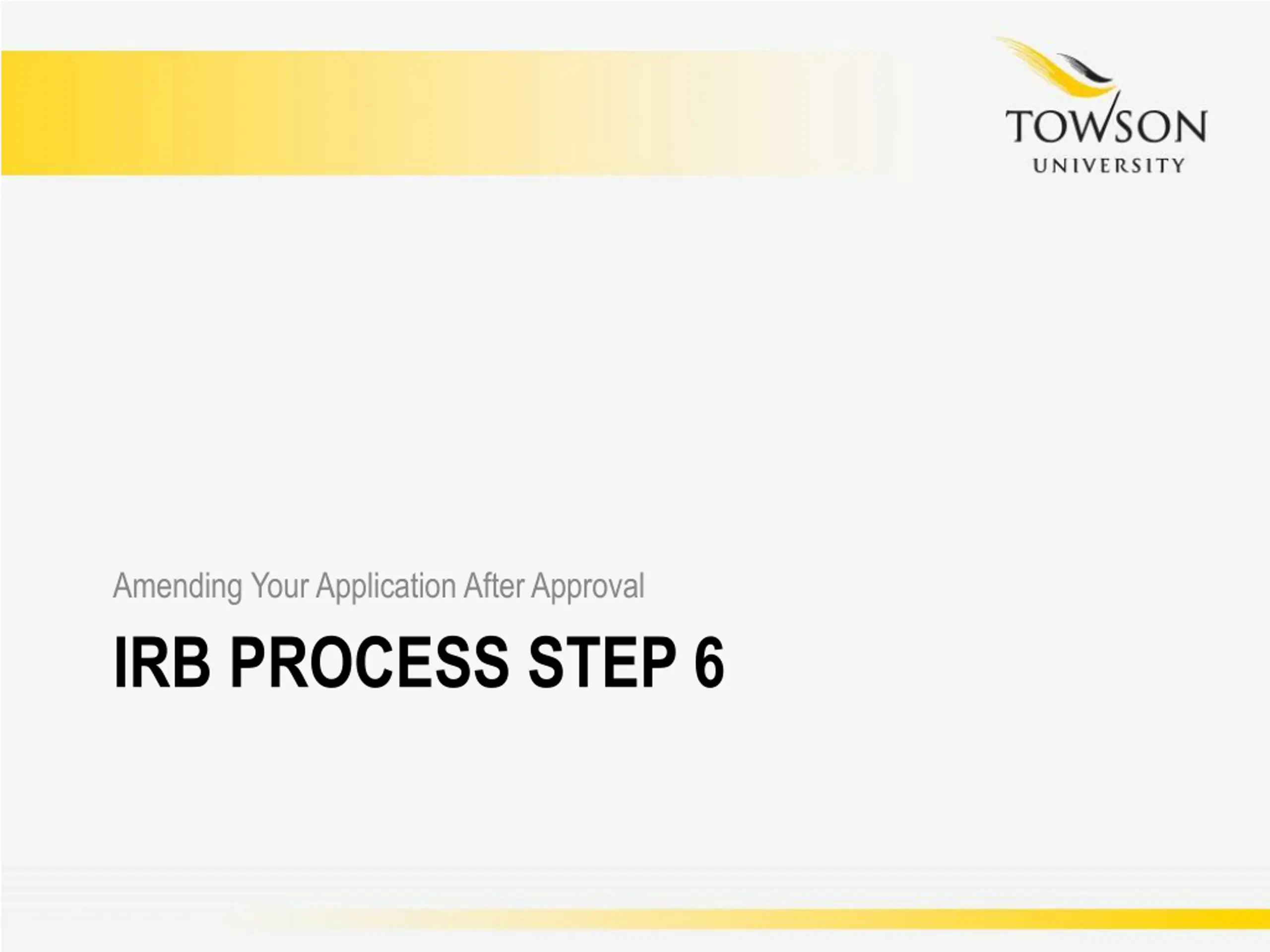 TOWSON
UNIVERSITY

Amending Your Application After Approval

IRB PROCESS STEP 6